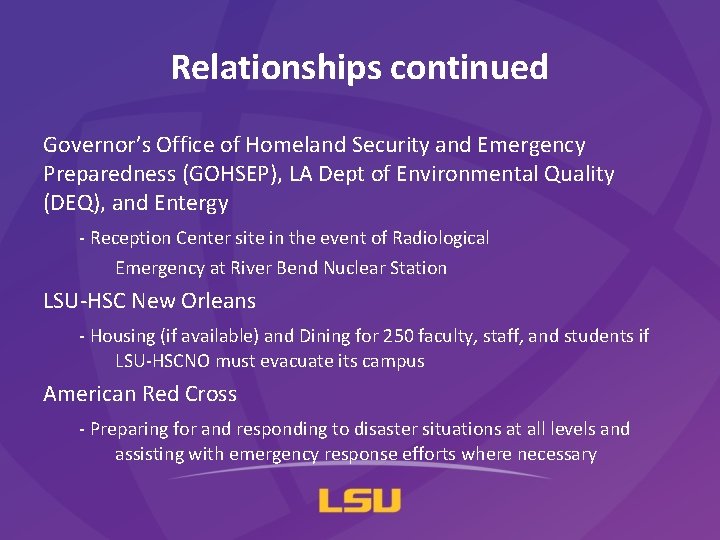 Relationships continued

Governor's Office of Homeland Security and Emergency Preparedness (GOHSEP), LA Dept of Environmental Quality (DEQ), and Entergy

- Reception Center site in the event of Radiological Emergency at River Bend Nuclear Station

LSU-HSC New Orleans

- Housing (if available) and Dining for 250 faculty, staff, and students if LSU-HSCNO must evacuate its campus

American Red Cross

- Preparing for and responding to disaster situations at all levels and assisting with emergency response efforts where necessary

LSU